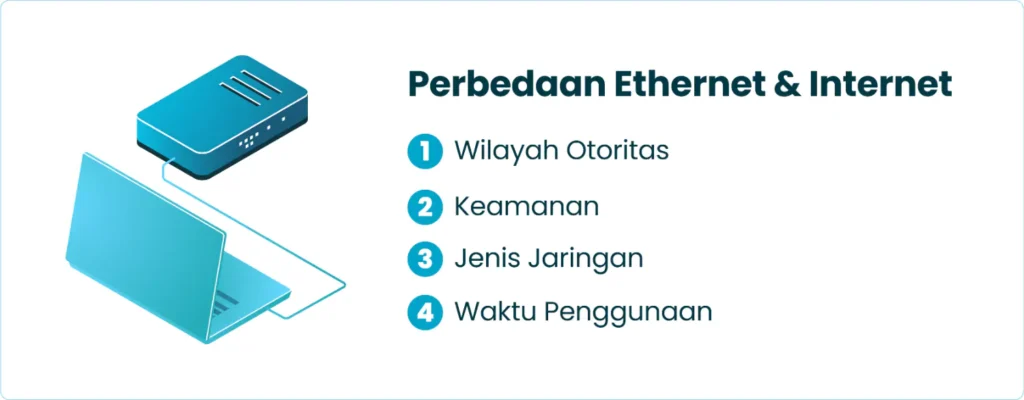 Perbedaan Ethernet & Internet

1 Wilayah Otoritas

2 Keamanan

3 Jenis Jaringan

4 Waktu Penggunaan